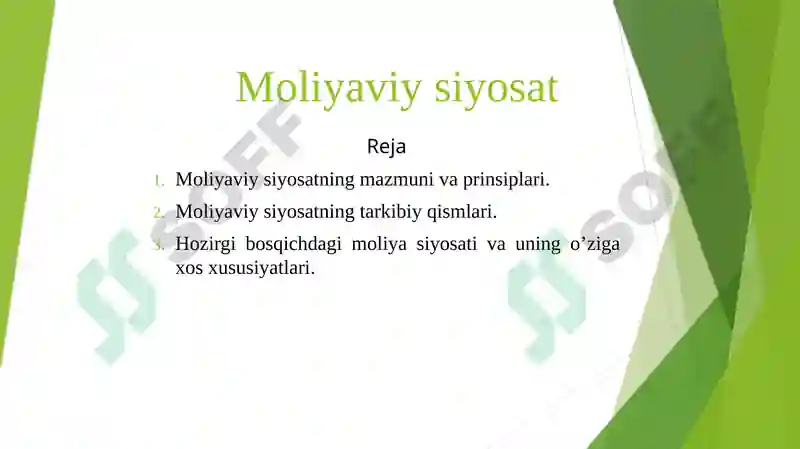 Moliyaviy siyosat

Reja

1. Moliyaviy siyosatning mazmuni va prinsiplari.
2. Moliyaviy siyosatning tarkibiy qismlari.
3. Hozirgi bosqichdagi moliya siyosati va uning o’ziga xos xususiyatlari.

SOFF SOFF